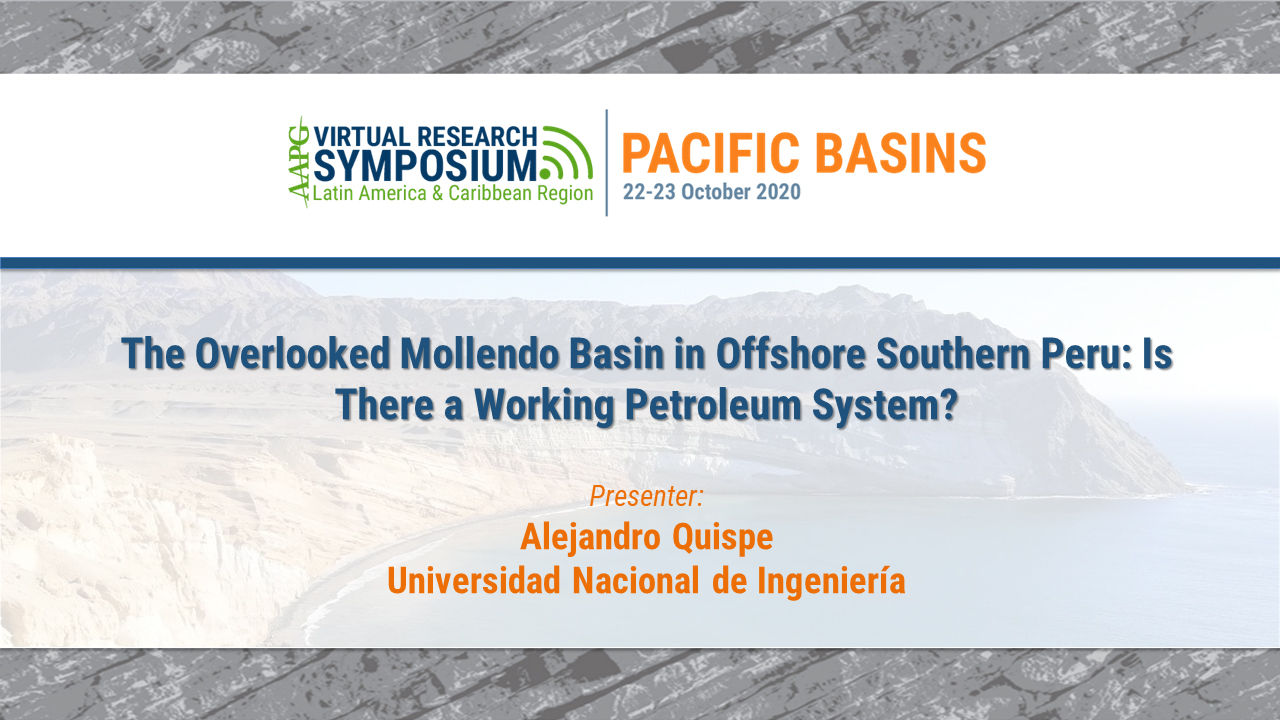 AAPG VIRTUAL RESEARCH SYMPOSIUM Latin America & Caribbean Region

PACIFIC BASINS
22-23 October 2020

The Overlooked Mollendo Basin in Offshore Southern Peru: Is There a Working Petroleum System?

Presenter:
Alejandro Quispe
Universidad Nacional de Ingeniería